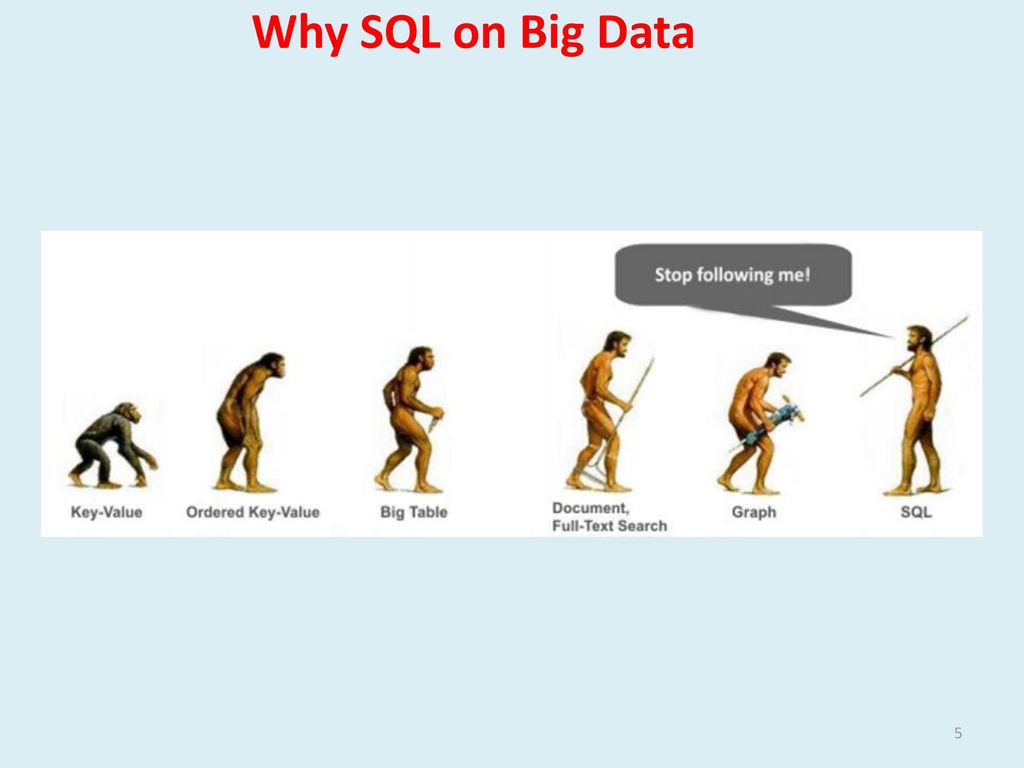 Why SQL on Big Data

Stop following me!

Key-Value

Ordered Key-Value

Big Table

Document, Full-Text Search

Graph

SQL

5